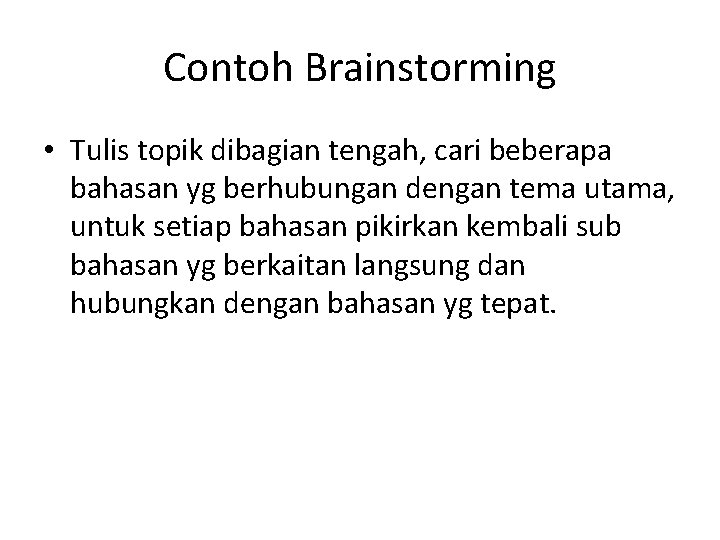 Contoh Brainstorming

• Tulis topik dibagian tengah, cari beberapa bahasan yg berhubungan dengan tema utama, untuk setiap bahasan pikirkan kembali sub bahasan yg berkaitan langsung dan hubungkan dengan bahasan yg tepat.